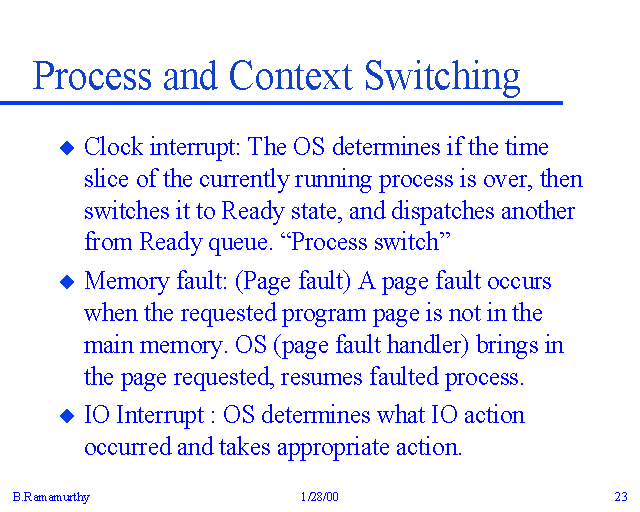 Process and Context Switching

◆ Clock interrupt: The OS determines if the time slice of the currently running process is over, then switches it to Ready state, and dispatches another from Ready queue. “Process switch”

◆ Memory fault: (Page fault) A page fault occurs when the requested program page is not in the main memory. OS (page fault handler) brings in the page requested, resumes faulted process.

◆ IO Interrupt : OS determines what IO action occurred and takes appropriate action.

B.Ramamurthy

1/28/00

23